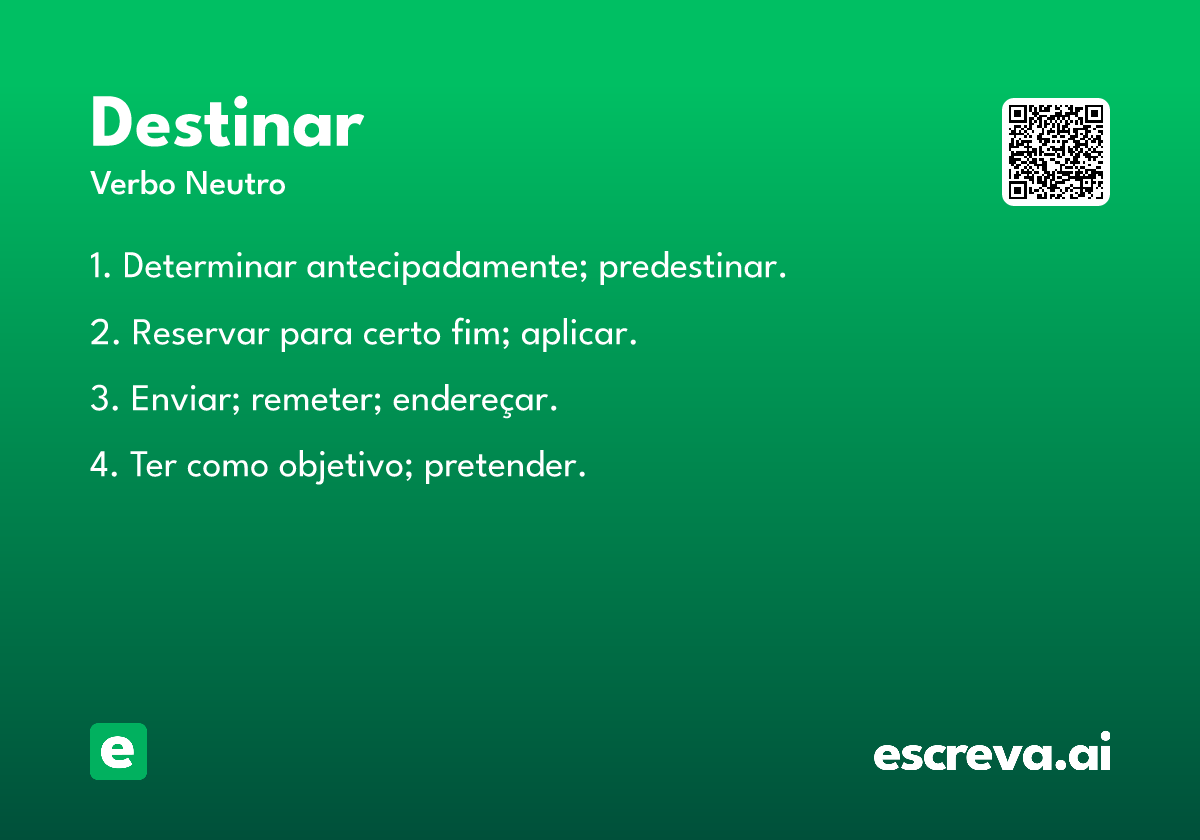 Destinar
Verbo Neutro

1. Determinar antecipadamente; predestinar.

2. Reservar para certo fim; aplicar.

3. Enviar; remeter; endereçar.

4. Ter como objetivo; pretender.

e

escreva.ai